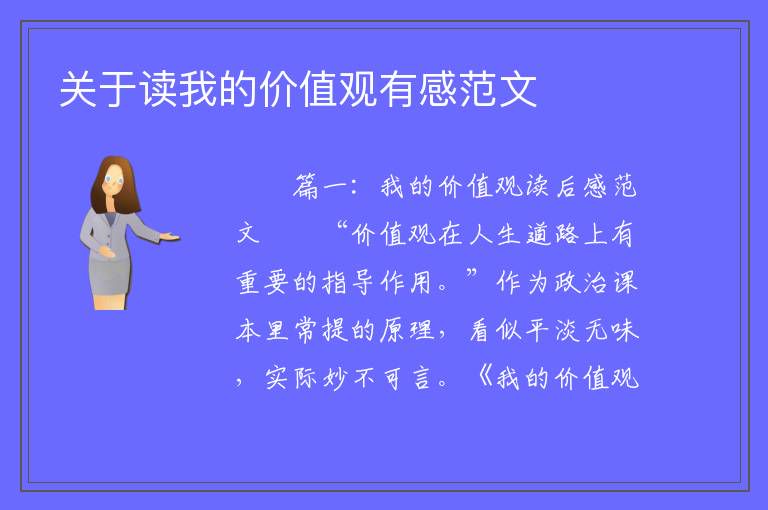 关于读我的价值观有感范文

篇一：我的价值观读后感范文　　“价值观在人生道路上有重要的指导作用。”作为政治课本里常提的原理，看似平淡无味，实际妙不可言。《我的价值观